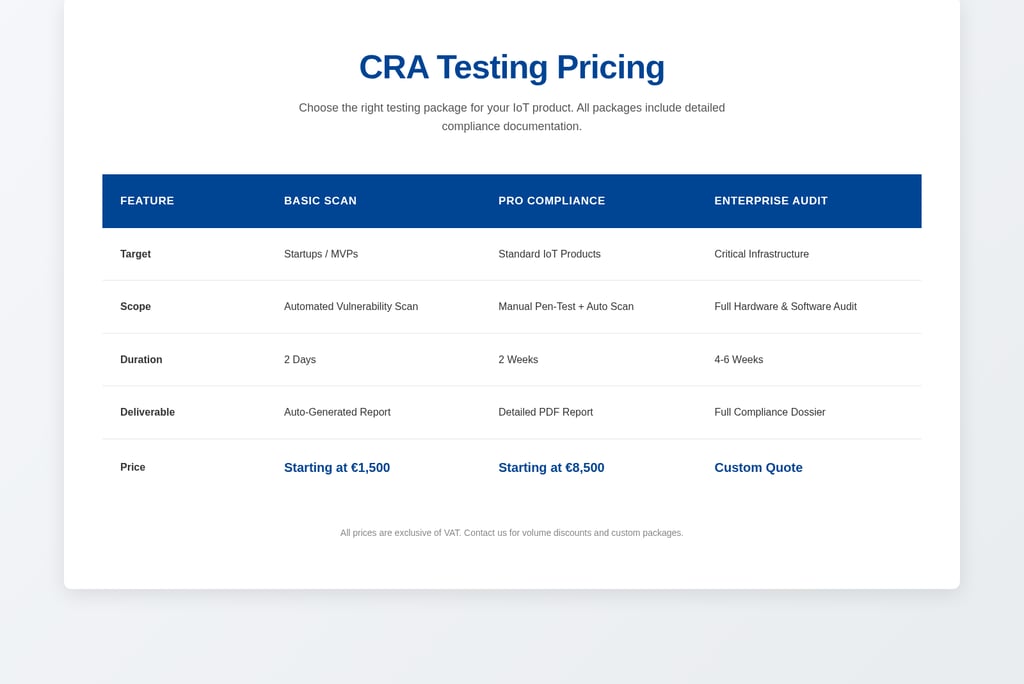 CRA Testing Pricing

Choose the right testing package for your IoT product. All packages include detailed compliance documentation.

| FEATURE | BASIC SCAN | PRO COMPLIANCE | ENTERPRISE AUDIT |
|---|---|---|---|
| Target | Startups / MVPs | Standard IoT Products | Critical Infrastructure |
| Scope | Automated Vulnerability Scan | Manual Pen-Test + Auto Scan | Full Hardware & Software Audit |
| Duration | 2 Days | 2 Weeks | 4-6 Weeks |
| Deliverable | Auto-Generated Report | Detailed PDF Report | Full Compliance Dossier |
| Price | Starting at €1,500 | Starting at €8,500 | Custom Quote |

All prices are exclusive of VAT. Contact us for volume discounts and custom packages.